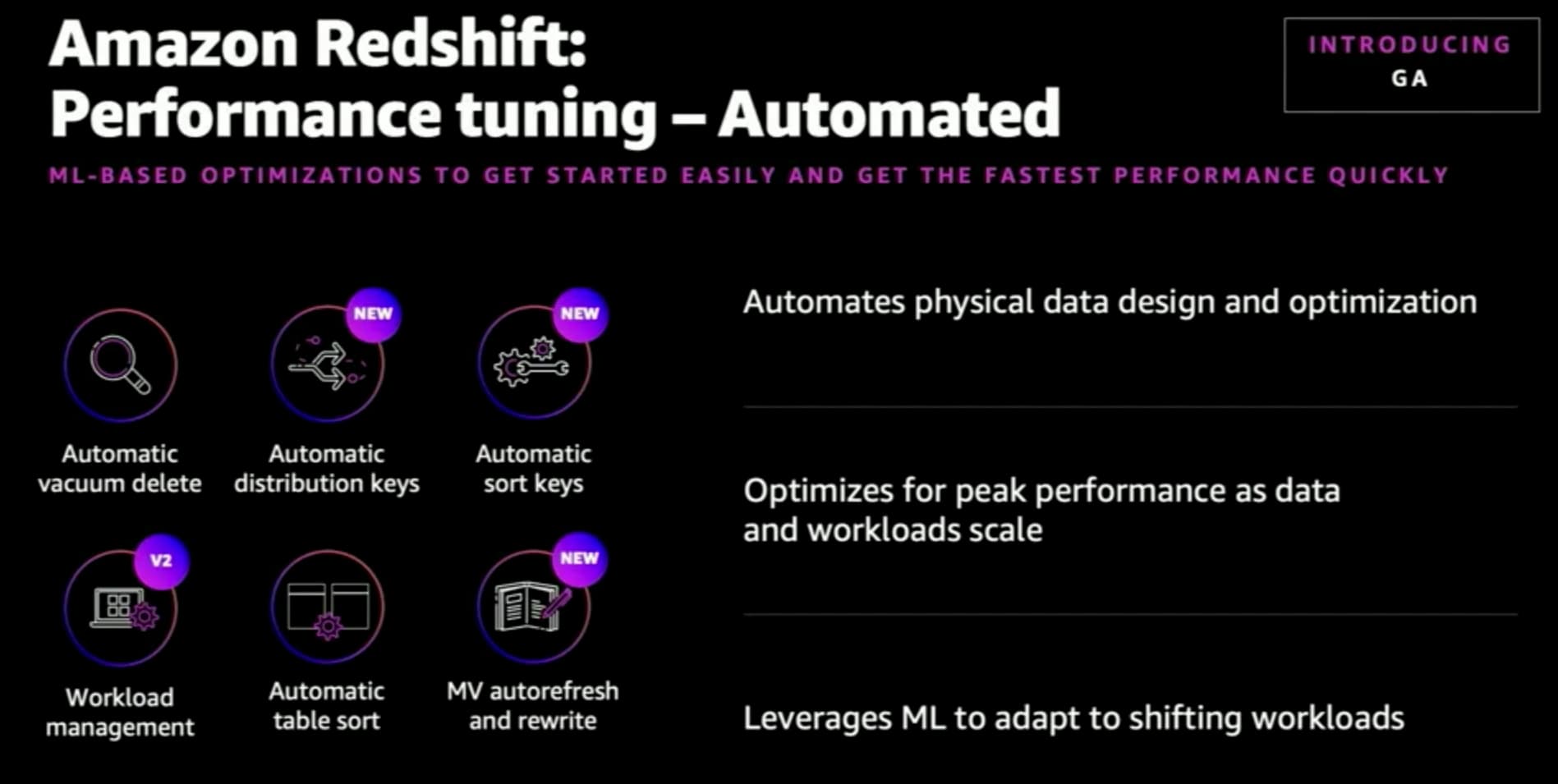 Amazon Redshift:
Performance tuning – Automated

INTRODUCING
GA

ML-BASED OPTIMIZATIONS TO GET STARTED EASILY AND GET THE FASTEST PERFORMANCE QUICKLY

Automatic vacuum delete

NEW
Automatic distribution keys

NEW
Automatic sort keys

V2
Workload management

Automatic table sort

NEW
MV autorefresh and rewrite

Automates physical data design and optimization

Optimizes for peak performance as data and workloads scale

Leverages ML to adapt to shifting workloads